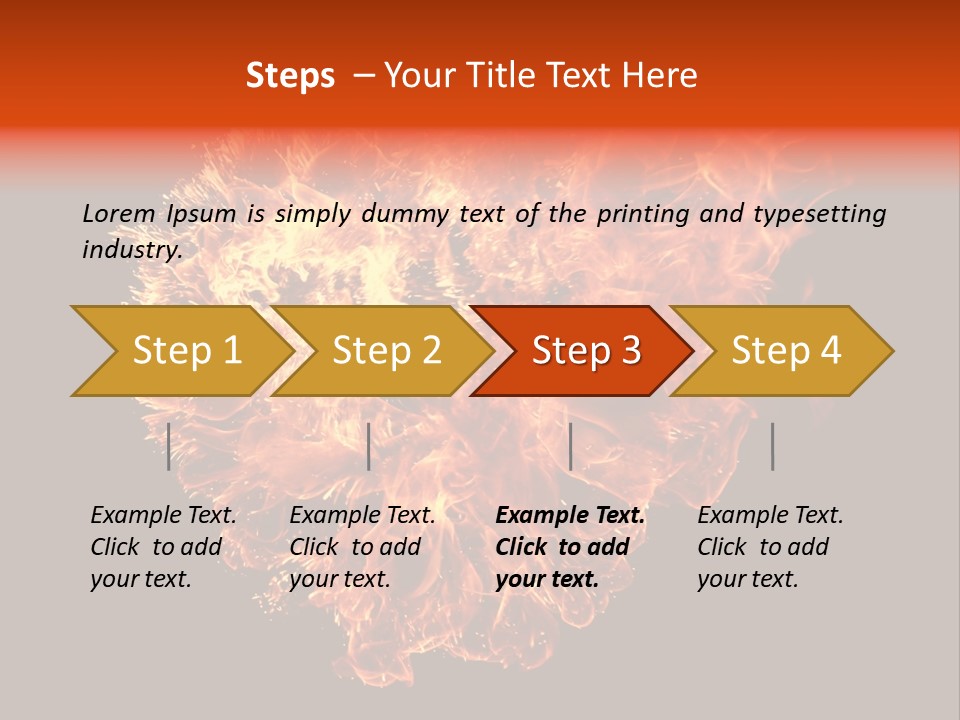 Steps – Your Title Text Here

Lorem Ipsum is simply dummy text of the printing and typesetting industry.

Step 1

Step 2

Step 3

Step 4

Example Text. Click to add your text.

Example Text. Click to add your text.

Example Text. Click to add your text.

Example Text. Click to add your text.